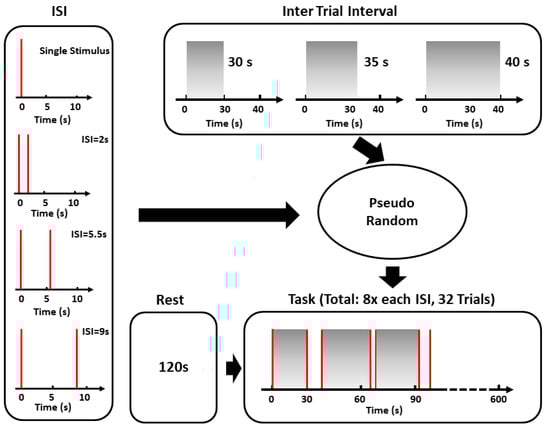 ISI

Single Stimulus

0 5 10
Time (s)

ISI=2s

0 5 10
Time (s)

ISI=5.5s

0 5 10
Time (s)

ISI=9s

0 5 10
Time (s)

Inter Trial Interval

30 s

0 30 40
Time (s)

35 s

0 30 40
Time (s)

40 s

0 30 40
Time (s)

Pseudo Random

Rest

120s

Task (Total: 8x each ISI, 32 Trials)

0 30 60 90 600
Time (s)